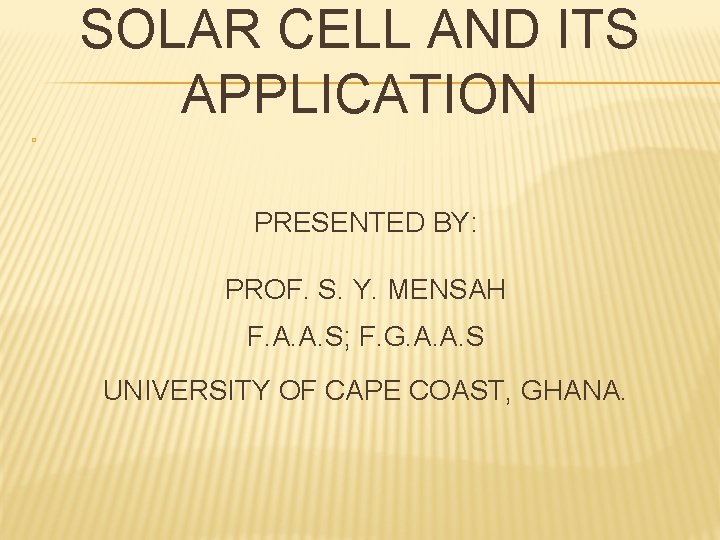 SOLAR CELL AND ITS APPLICATION

PRESENTED BY:

PROF. S. Y. MENSAH

F.A.A.S; F.G.A.A.S

UNIVERSITY OF CAPE COAST, GHANA.